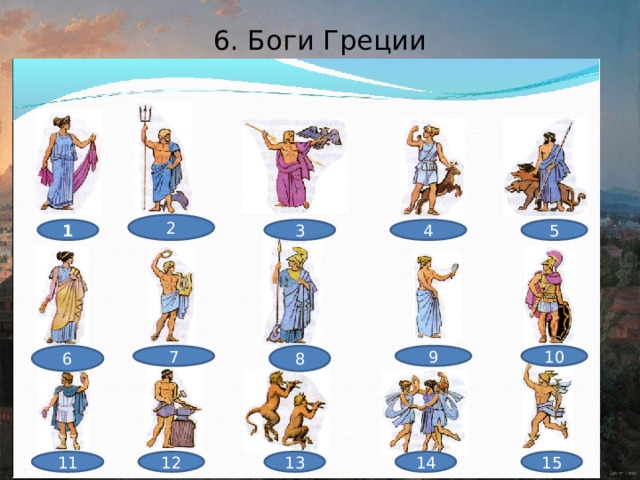 6. Боги Греции

1
2
3
4
5
6
7
8
9
10
11
12
13
14
15